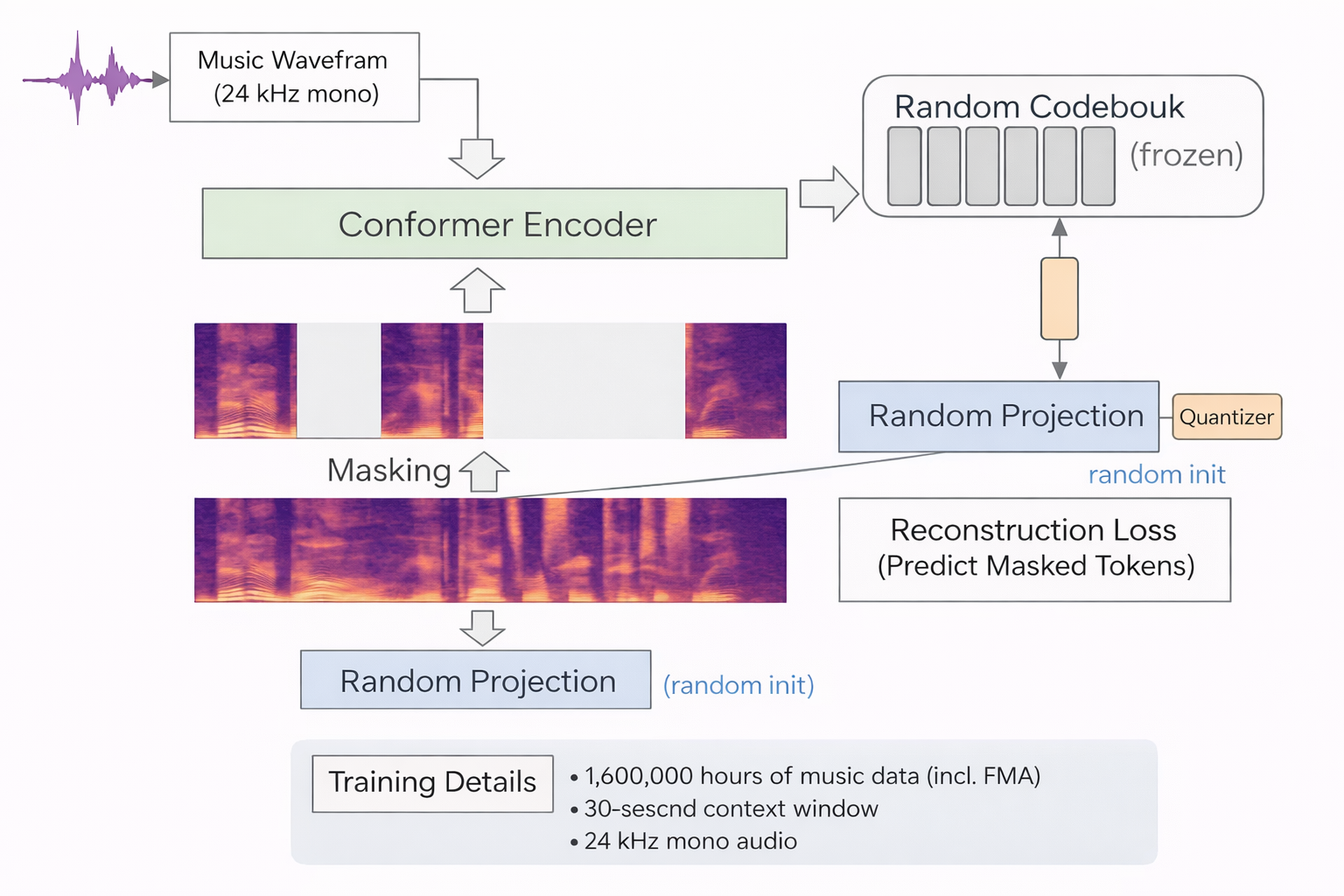 Music Wavefram
(24 kHz mono)

Random Codebouk
(frozen)

Conformer Encoder

Random Projection

Quantizer

random init

Masking

Reconstruction Loss
(Predict Masked Tokens)

Random Projection

(random init)

Training Details

• 1,600,000 hours of music data (incl. FMA)
• 30-sescnd context window
• 24 kHz mono audio